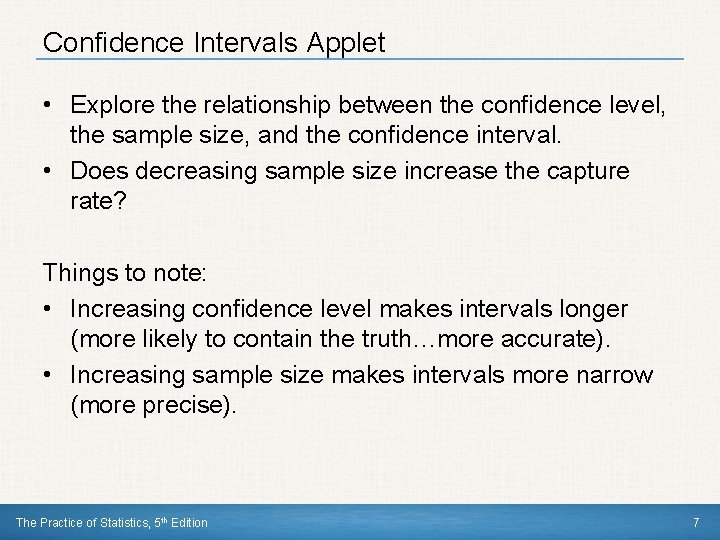 Confidence Intervals Applet

• Explore the relationship between the confidence level, the sample size, and the confidence interval.

• Does decreasing sample size increase the capture rate?

Things to note:

• Increasing confidence level makes intervals longer (more likely to contain the truth…more accurate).

• Increasing sample size makes intervals more narrow (more precise).

The Practice of Statistics, 5th Edition

7